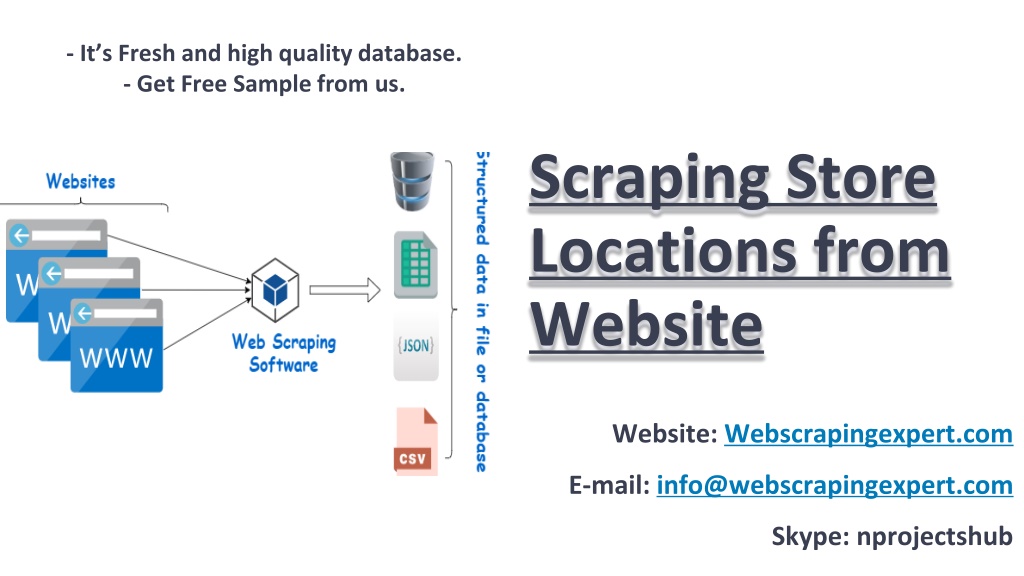 - It's Fresh and high quality database.
- Get Free Sample from us.

Websites

W

W

WWW

Web Scraping Software

{JSON}

CSV

Structured data in file or database

Scraping Store Locations from Website

Website: Webscrapingexpert.com

E-mail: info@webscrapingexpert.com

Skype: nprojectshub